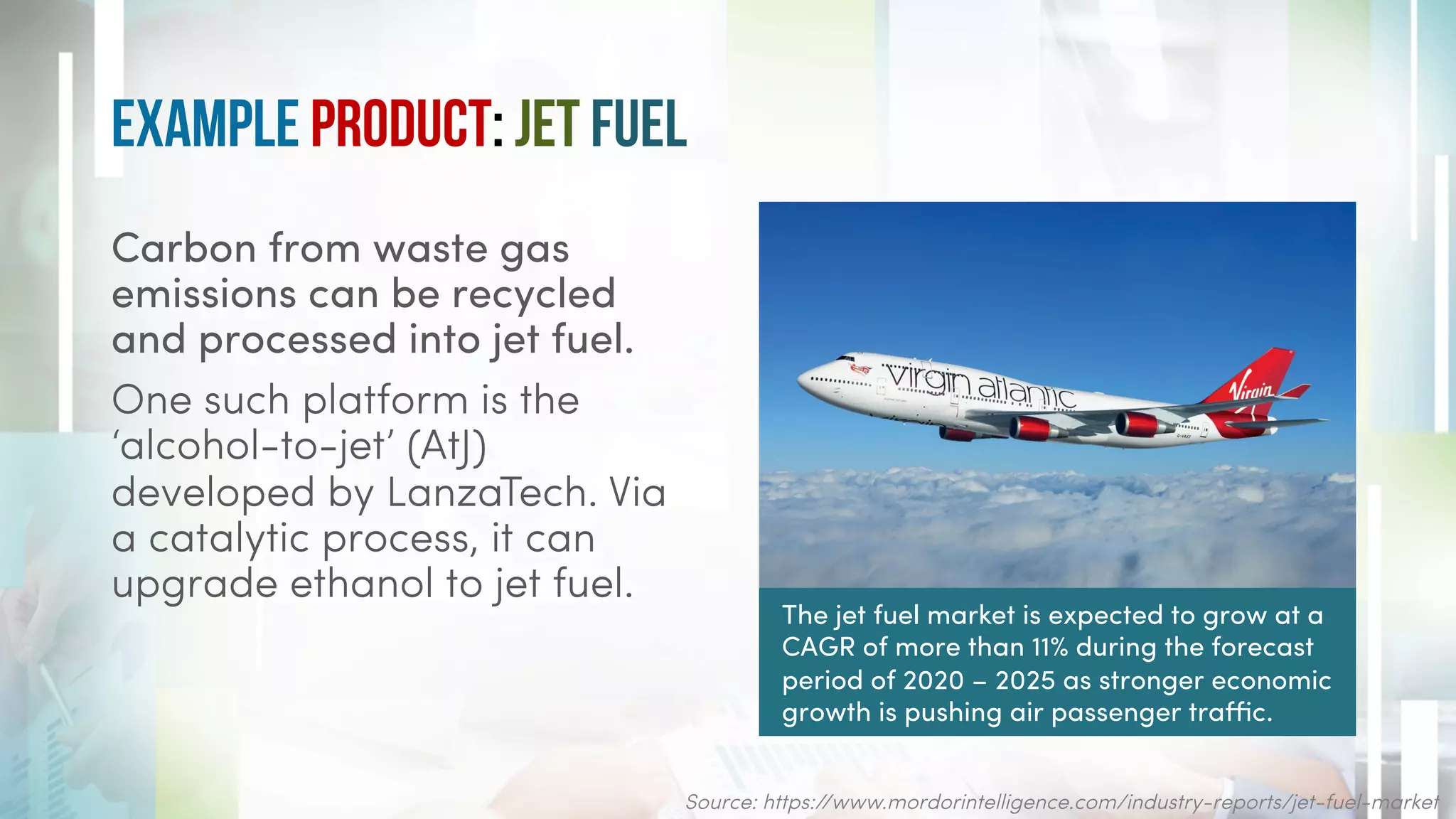 EXAMPLE PRODUCT: JET FUEL

Carbon from waste gas emissions can be recycled and processed into jet fuel.

One such platform is the 'alcohol-to-jet' (AtJ) developed by LanzaTech. Via a catalytic process, it can upgrade ethanol to jet fuel.

virgin atlantic

Virgin

The jet fuel market is expected to grow at a CAGR of more than 11% during the forecast period of 2020 – 2025 as stronger economic growth is pushing air passenger traffic.

Source: https://www.mordorintelligence.com/industry-reports/jet-fuel-market